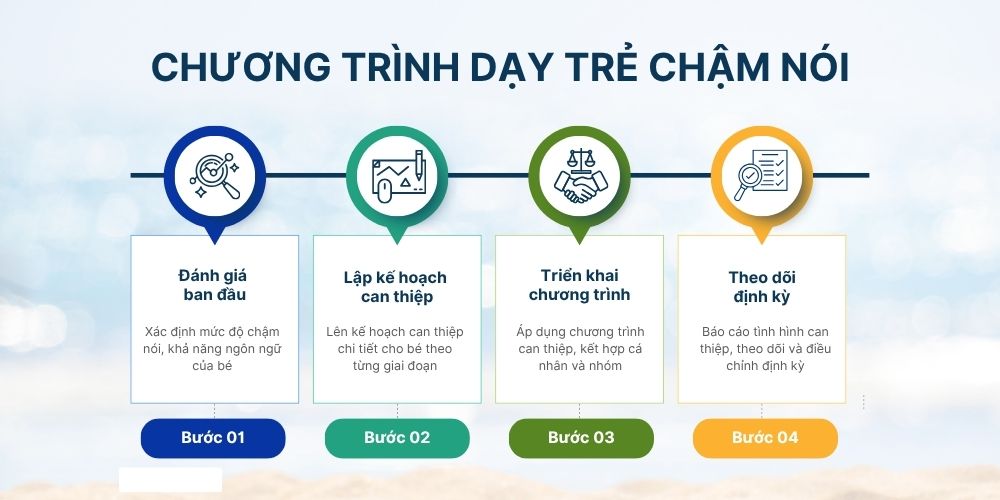 CHƯƠNG TRÌNH DẠY TRẺ CHẬM NÓI

Đánh giá ban đầu

Xác định mức độ chậm nói, khả năng ngôn ngữ của bé

Bước 01

Lập kế hoạch can thiệp

Lên kế hoạch can thiệp chi tiết cho bé theo từng giai đoạn

Bước 02

Triển khai chương trình

Áp dụng chương trình can thiệp, kết hợp cá nhân và nhóm

Bước 03

Theo dõi định kỳ

Báo cáo tình hình can thiệp, theo dõi và điều chỉnh định kỳ

Bước 04